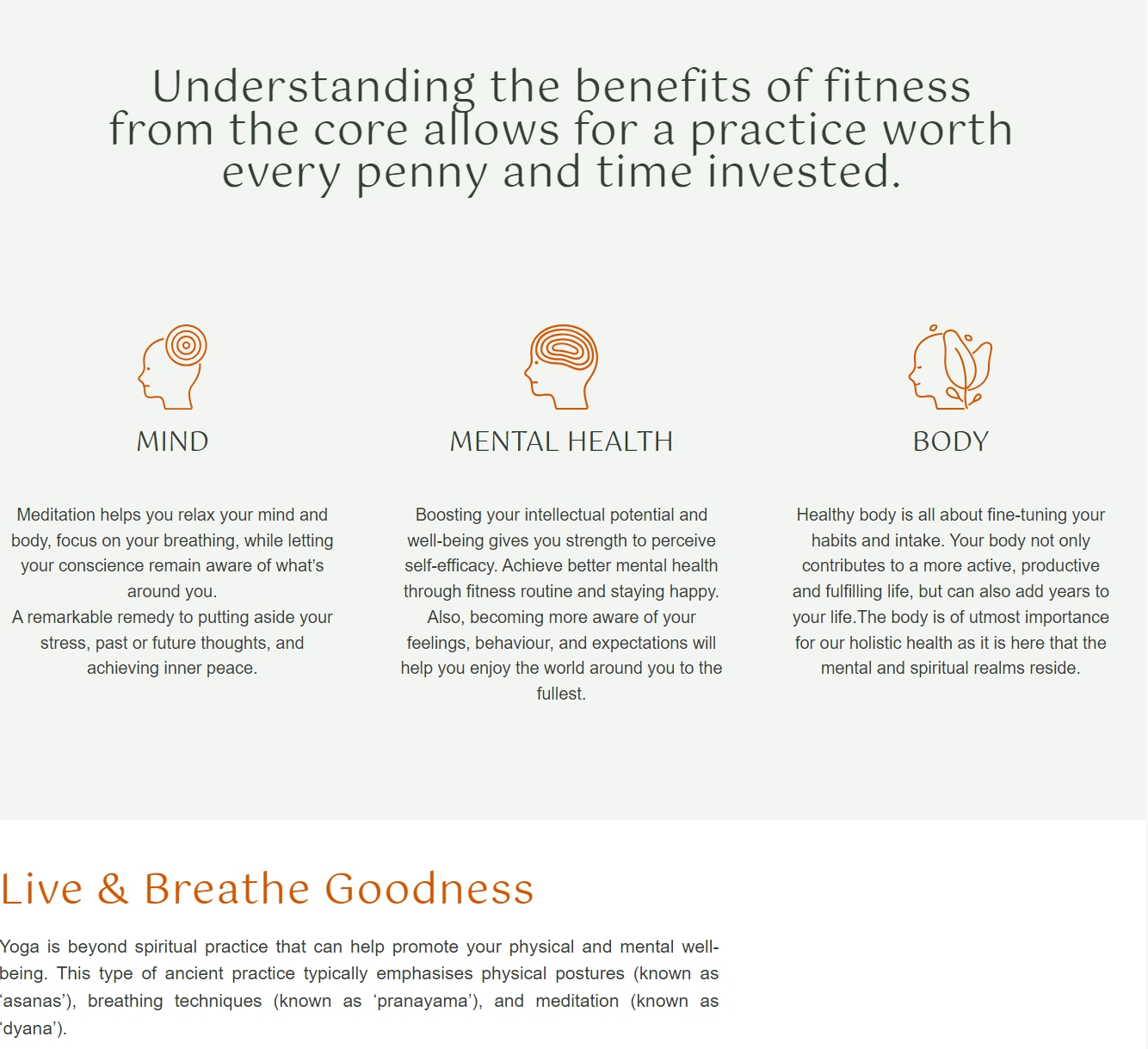 Understanding the benefits of fitness from the core allows for a practice worth every penny and time invested.

MIND

Meditation helps you relax your mind and body, focus on your breathing, while letting your conscience remain aware of what's around you.
A remarkable remedy to putting aside your stress, past or future thoughts, and achieving inner peace.

MENTAL HEALTH

Boosting your intellectual potential and well-being gives you strength to perceive self-efficacy. Achieve better mental health through fitness routine and staying happy. Also, becoming more aware of your feelings, behaviour, and expectations will help you enjoy the world around you to the fullest.

BODY

Healthy body is all about fine-tuning your habits and intake. Your body not only contributes to a more active, productive and fulfilling life, but can also add years to your life.The body is of utmost importance for our holistic health as it is here that the mental and spiritual realms reside.

Live & Breathe Goodness

Yoga is beyond spiritual practice that can help promote your physical and mental well-being. This type of ancient practice typically emphasises physical postures (known as 'asanas'), breathing techniques (known as 'pranayama'), and meditation (known as 'dyana').